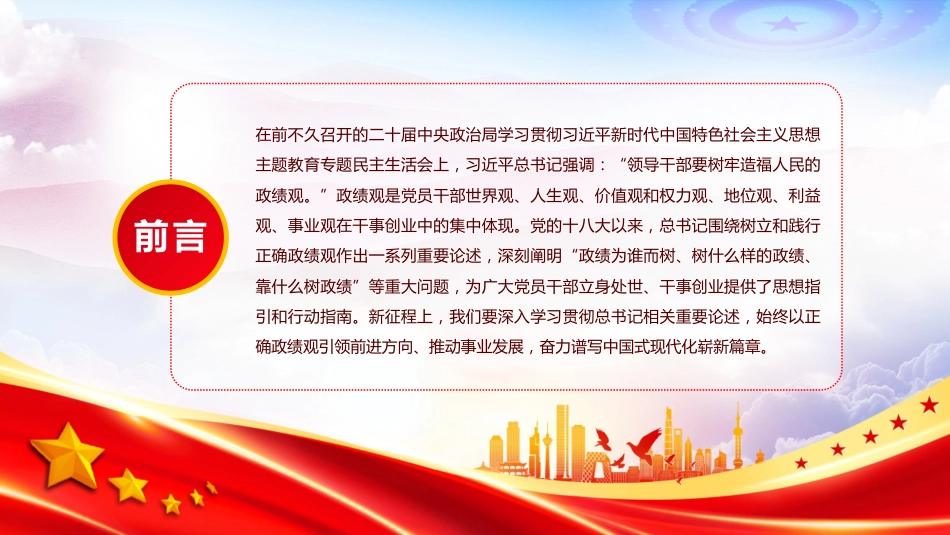 前言

在前不久召开的二十届中央政治局学习贯彻习近平新时代中国特色社会主义思想主题教育专题民主生活会上，习近平总书记强调：“领导干部要树牢造福人民的政绩观。”政绩观是党员干部世界观、人生观、价值观和权力观、地位观、利益观、事业观在干事创业中的集中体现。党的十八大以来，总书记围绕树立和践行正确政绩观作出一系列重要论述，深刻阐明“政绩为谁而树、树什么样的政绩、靠什么树政绩”等重大问题，为广大党员干部立身处世、干事创业提供了思想指引和行动指南。新征程上，我们要深入学习贯彻总书记相关重要论述，始终以正确政绩观引领前进方向、推动事业发展，奋力谱写中国式现代化崭新篇章。